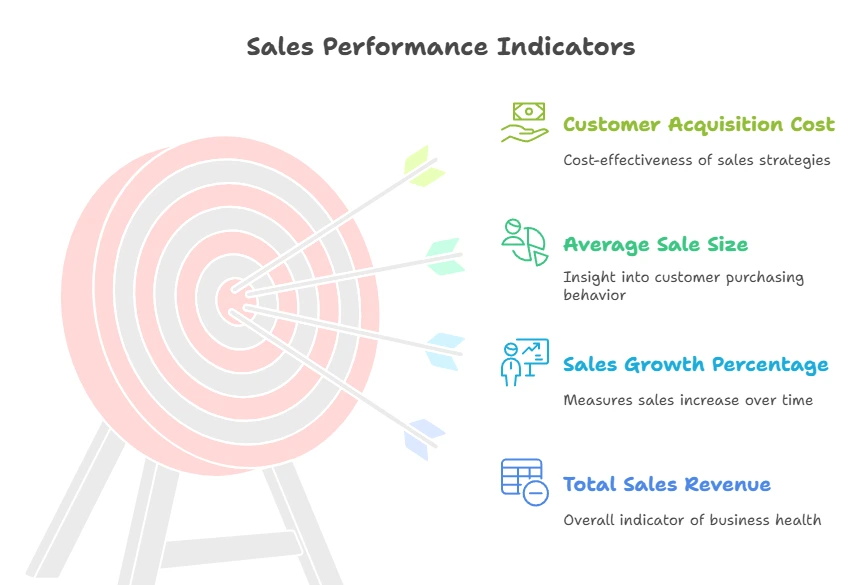 Sales Performance Indicators

Customer Acquisition Cost

Cost-effectiveness of sales strategies

Average Sale Size

Insight into customer purchasing behavior

Sales Growth Percentage

Measures sales increase over time

Total Sales Revenue

Overall indicator of business health